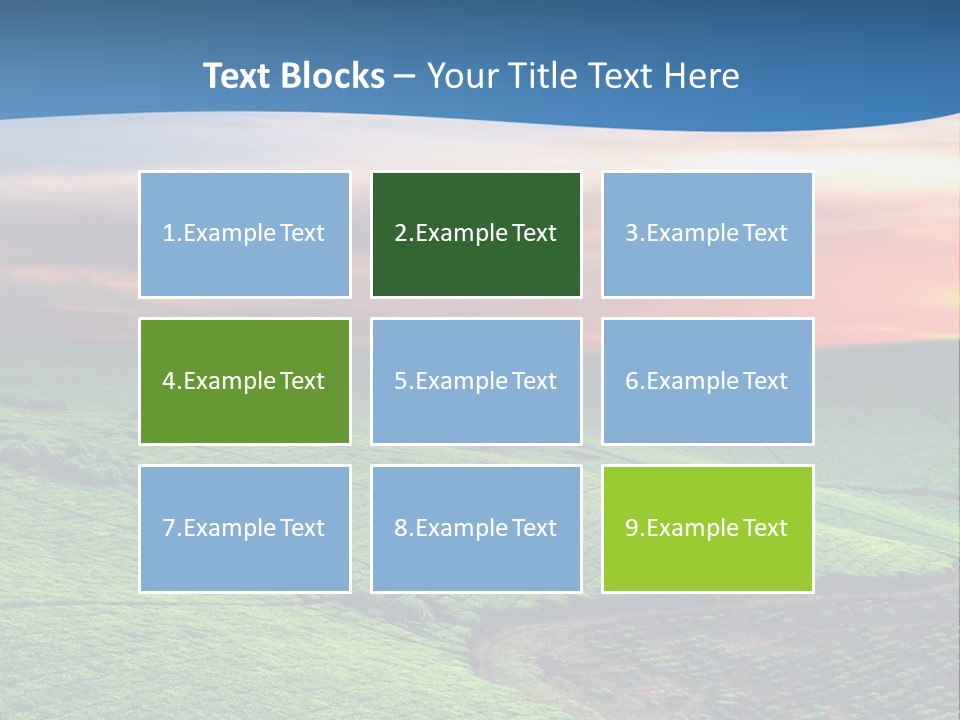 Text Blocks – Your Title Text Here

1.Example Text

2.Example Text

3.Example Text

4.Example Text

5.Example Text

6.Example Text

7.Example Text

8.Example Text

9.Example Text